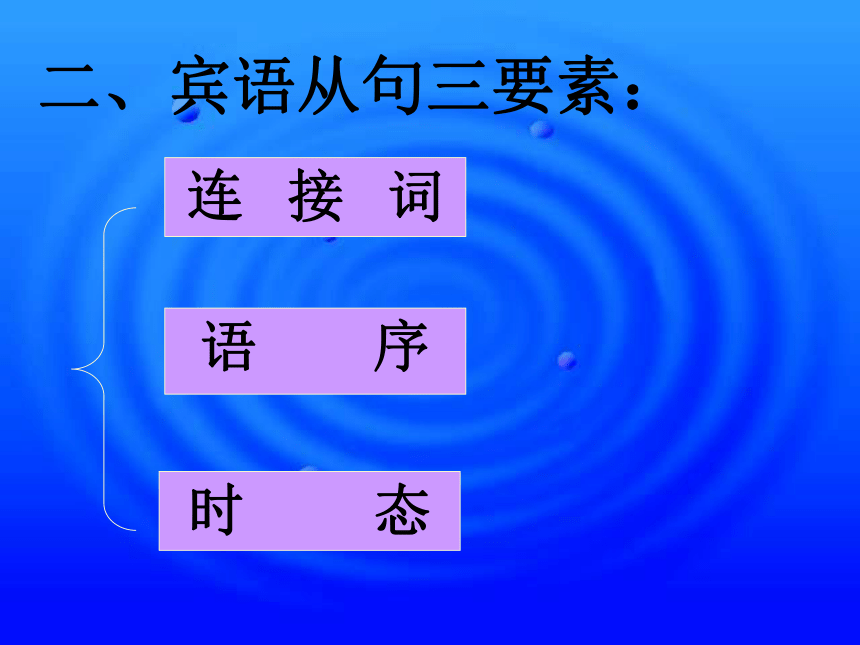 二、宾语从句三要素：

连 接 词

语 序

时 态